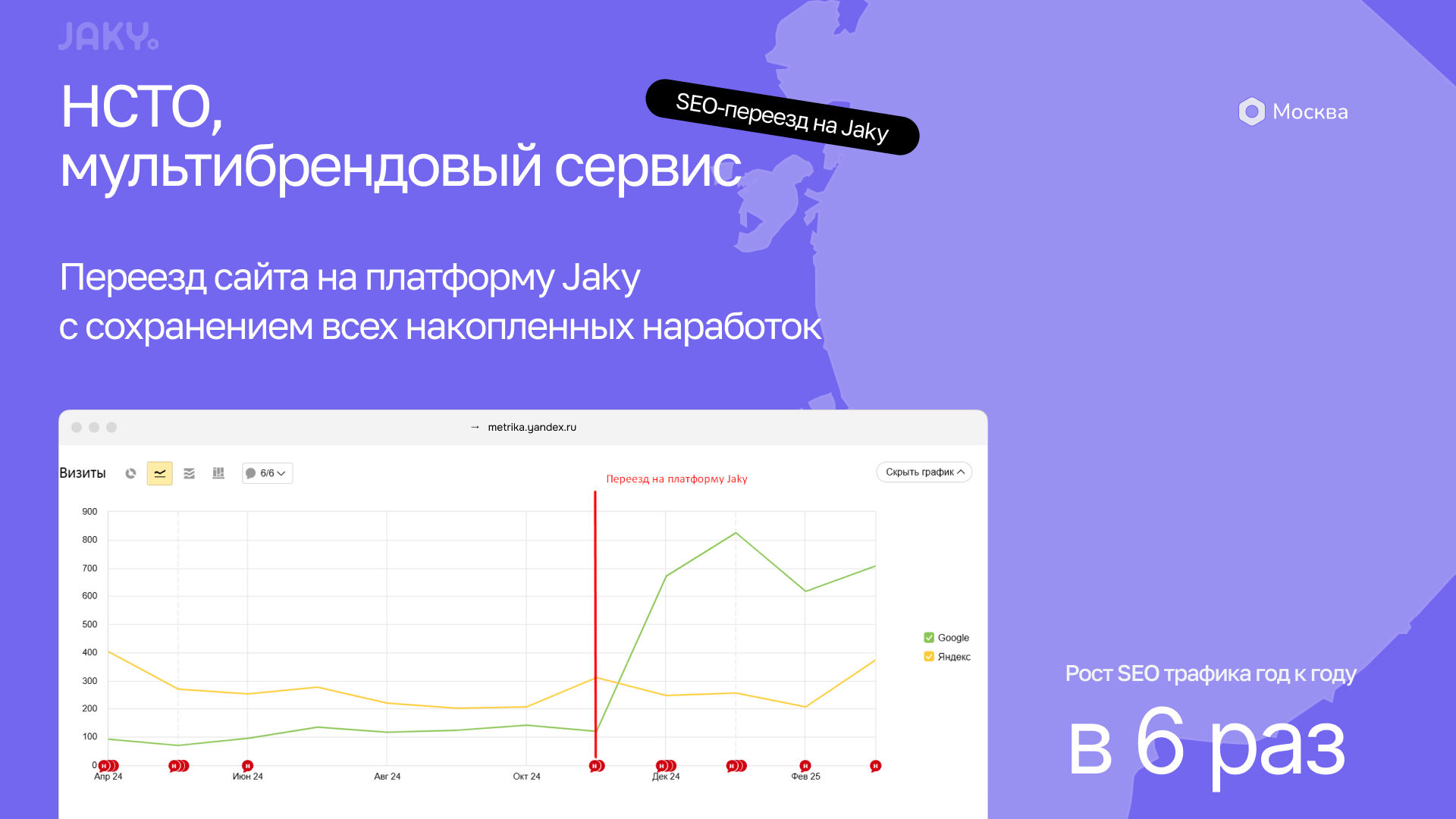 JAKY

НСТО,
мультибрендовый сервис

SEO-переезд на Jaky

Москва

Переезд сайта на платформу Jaky
с сохранением всех накопленных наработок

→ metrika.yandex.ru

Визиты

6/6

Переезд на платформу Jaky

Скрыть график

900
800
700
600
500
400
300
200
100
0

Апр 24
Июн 24
Авг 24
Окт 24
Дек 24
Фев 25

Google
Яндекс

Рост SEO трафика год к году

в 6 раз